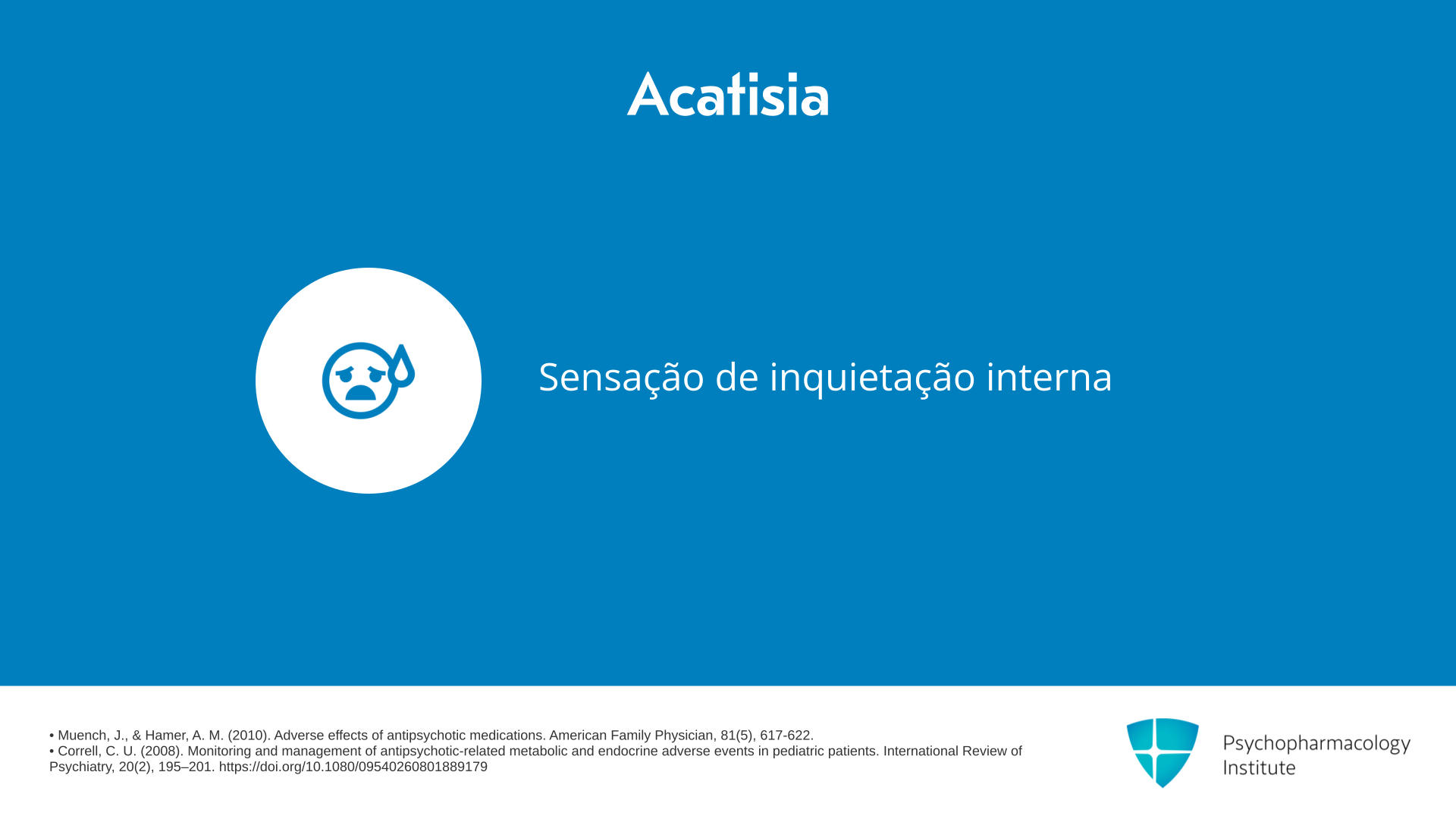 Acatisia

Sensação de inquietação interna

• Muench, J., & Hamer, A. M. (2010). Adverse effects of antipsychotic medications. American Family Physician, 81(5), 617-622.
• Correll, C. U. (2008). Monitoring and management of antipsychotic-related metabolic and endocrine adverse events in pediatric patients. International Review of Psychiatry, 20(2), 195–201. https://doi.org/10.1080/09540260801889179

Psychopharmacology Institute